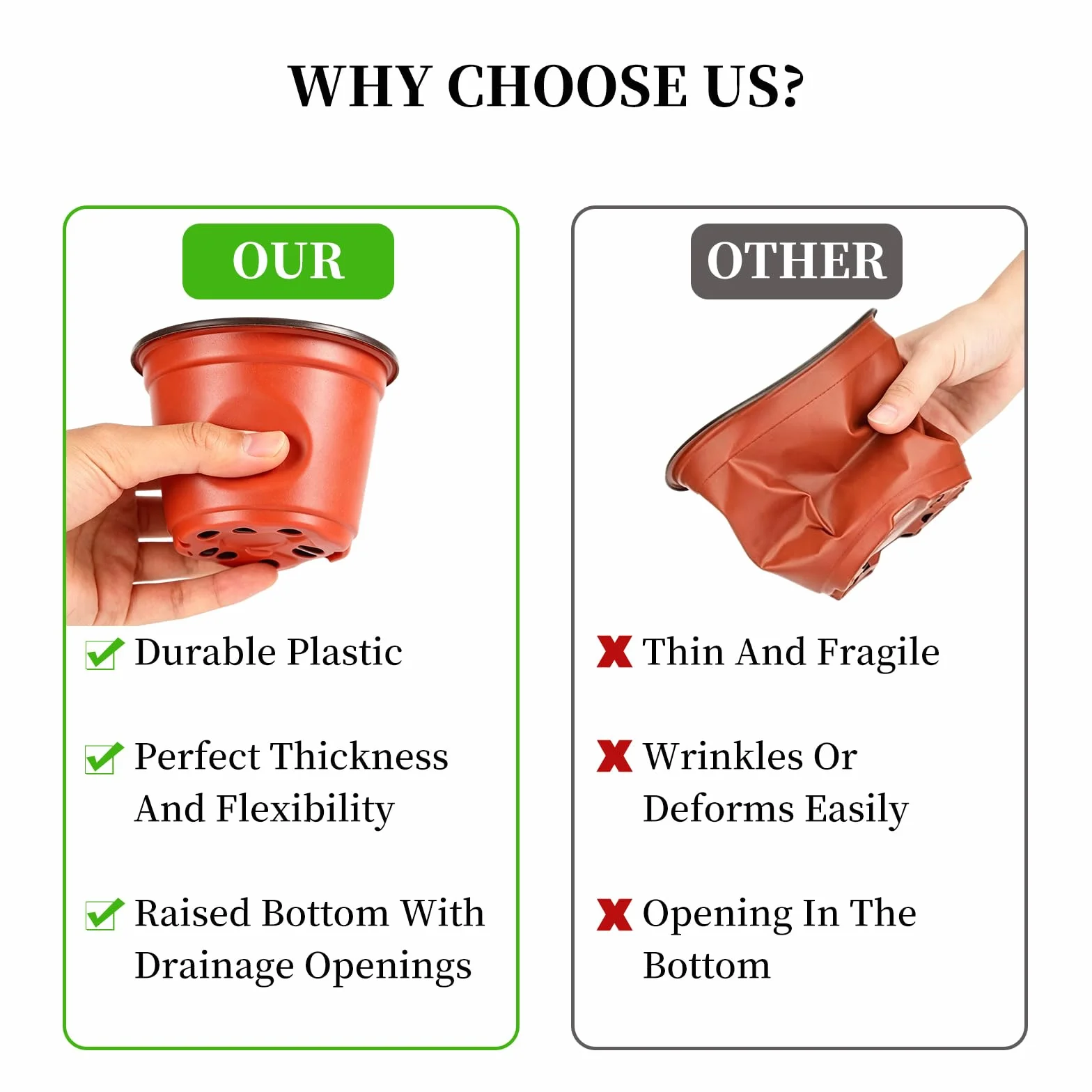 WHY CHOOSE US?

OUR

Durable Plastic

Perfect Thickness And Flexibility

Raised Bottom With Drainage Openings

OTHER

Thin And Fragile

Wrinkles Or Deforms Easily

Opening In The Bottom